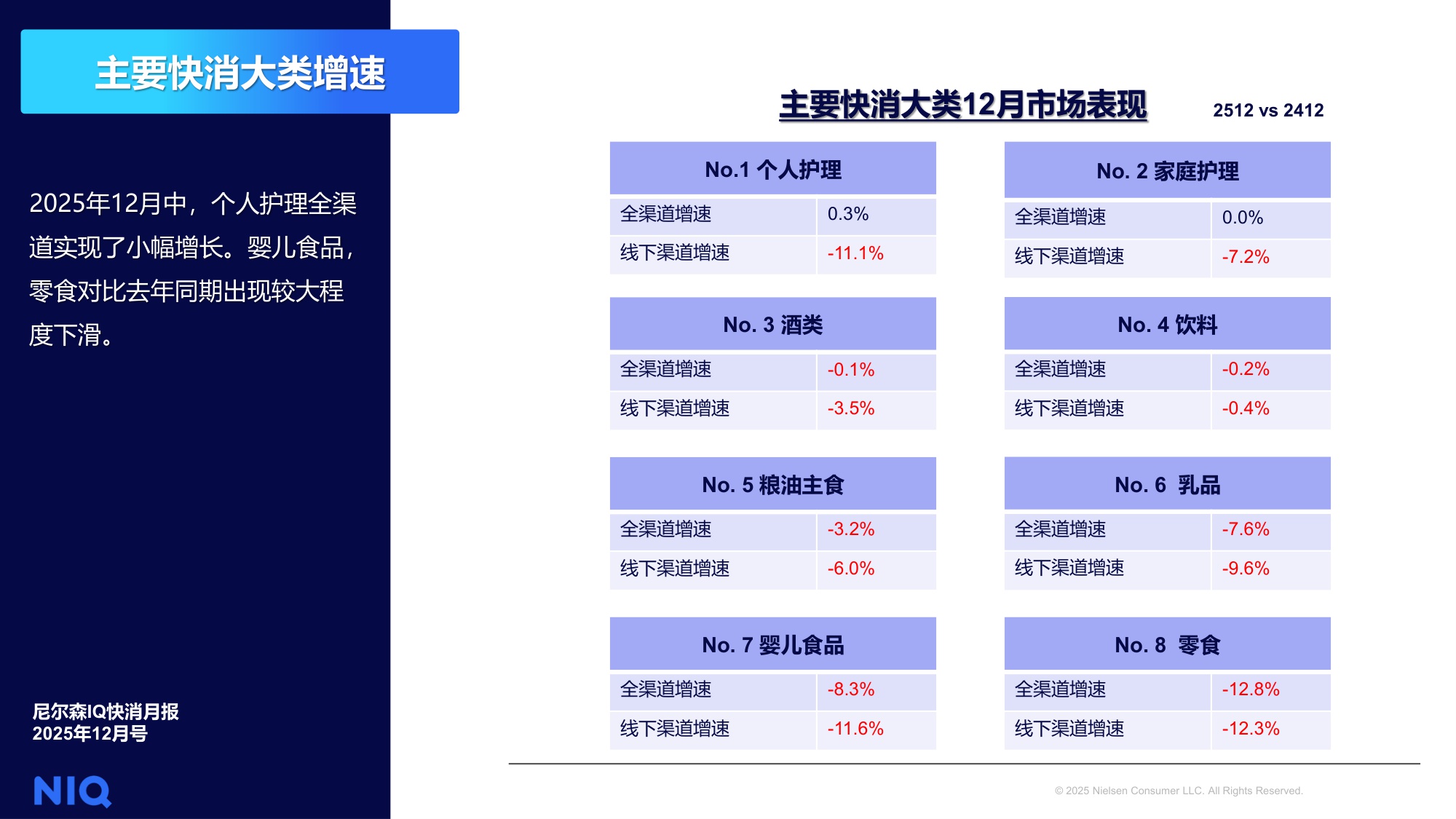 主要快消大类增速

2025年12月中，个人护理全渠道实现了小幅增长。婴儿食品，零食对比去年同期出现较大程度下滑。

尼尔森IQ快消月报
2025年12月号

NIQ

主要快消大类12月市场表现

2512 vs 2412

| No.1 个人护理 | |
|---|---|
| 全渠道增速 | 0.3% |
| 线下渠道增速 | -11.1% |

| No. 2 家庭护理 | |
|---|---|
| 全渠道增速 | 0.0% |
| 线下渠道增速 | -7.2% |

| No. 3 酒类 | |
|---|---|
| 全渠道增速 | -0.1% |
| 线下渠道增速 | -3.5% |

| No. 4 饮料 | |
|---|---|
| 全渠道增速 | -0.2% |
| 线下渠道增速 | -0.4% |

| No. 5 粮油主食 | |
|---|---|
| 全渠道增速 | -3.2% |
| 线下渠道增速 | -6.0% |

| No. 6 乳品 | |
|---|---|
| 全渠道增速 | -7.6% |
| 线下渠道增速 | -9.6% |

| No. 7 婴儿食品 | |
|---|---|
| 全渠道增速 | -8.3% |
| 线下渠道增速 | -11.6% |

| No. 8 零食 | |
|---|---|
| 全渠道增速 | -12.8% |
| 线下渠道增速 | -12.3% |

© 2025 Nielsen Consumer LLC. All Rights Reserved.